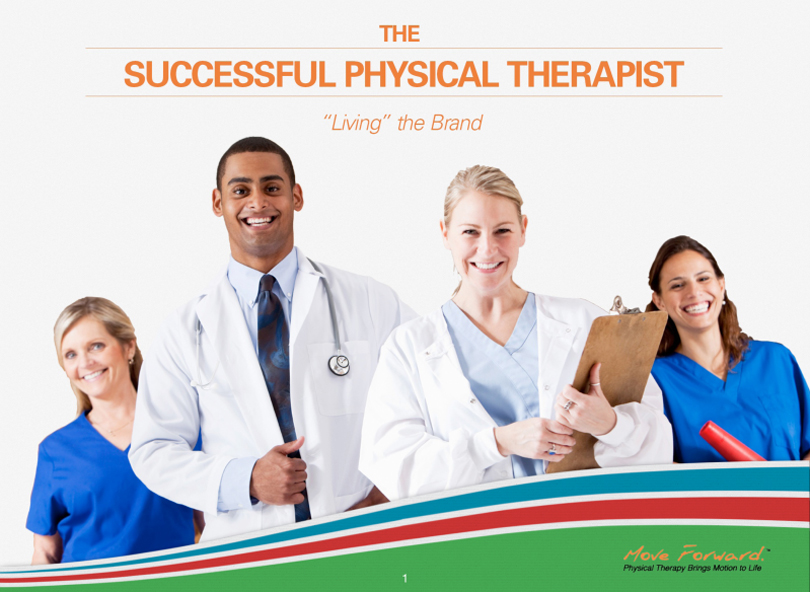 THE

SUCCESSFUL PHYSICAL THERAPIST

"Living" the Brand

Move Forward.™
Physical Therapy Brings Motion to Life

1